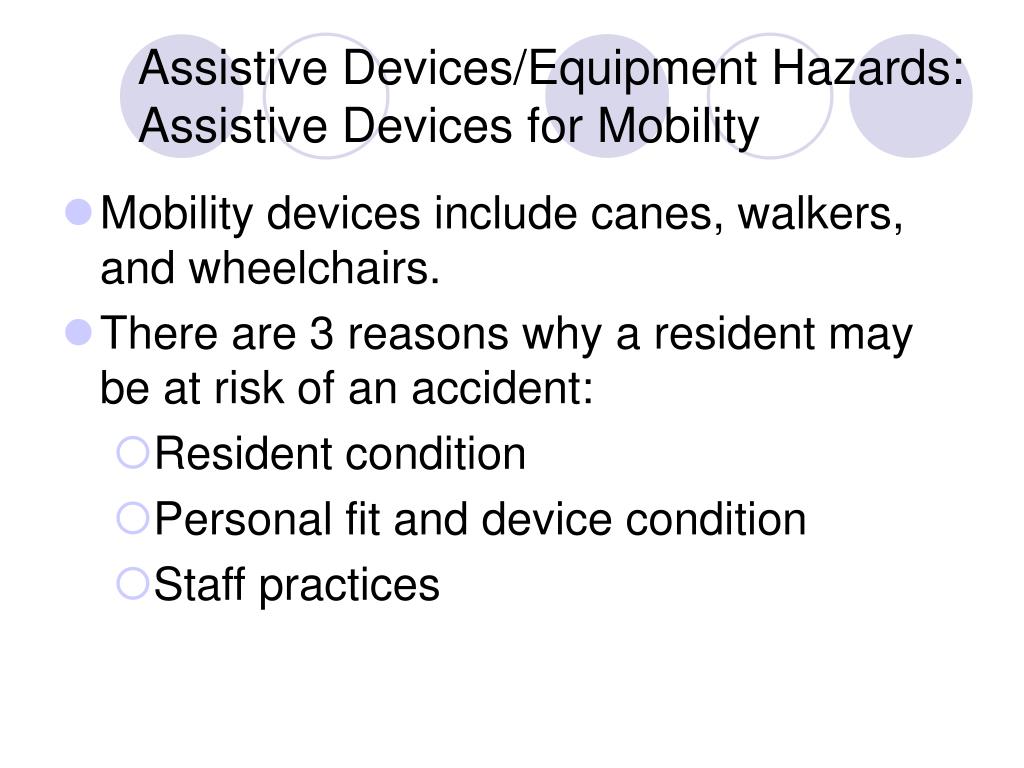 Assistive Devices/Equipment Hazards: Assistive Devices for Mobility

Mobility devices include canes, walkers, and wheelchairs.

There are 3 reasons why a resident may be at risk of an accident:

Resident condition

Personal fit and device condition

Staff practices